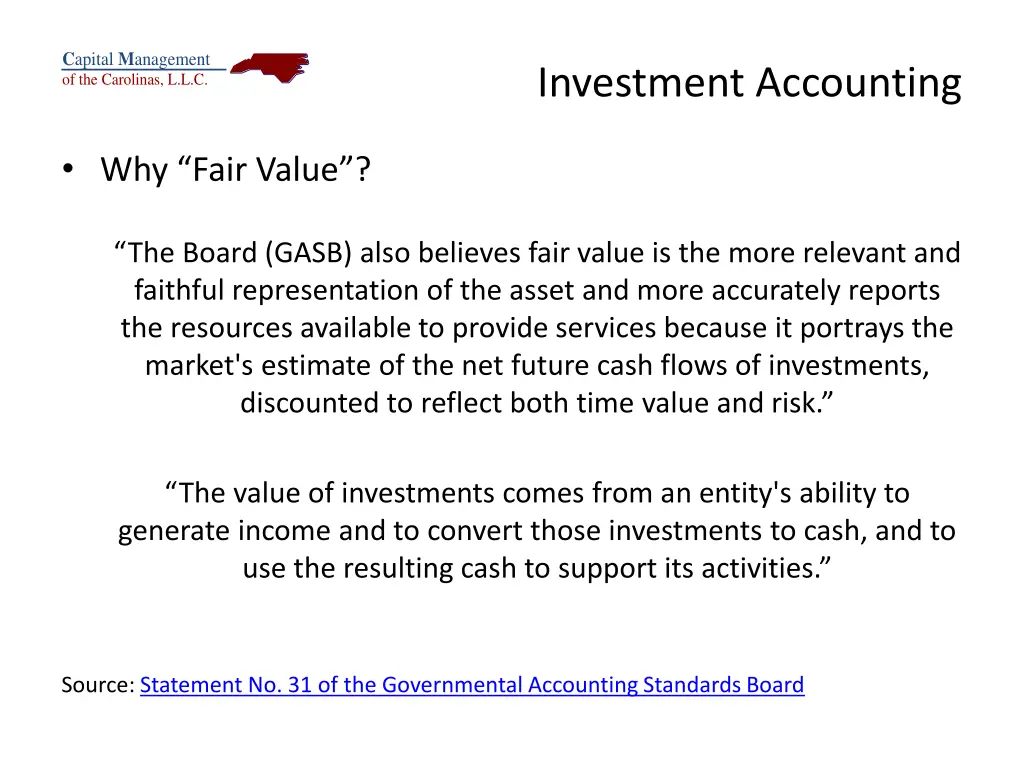 Capital Management
of the Carolinas, L.L.C.

Investment Accounting

• Why “Fair Value”?

“The Board (GASB) also believes fair value is the more relevant and faithful representation of the asset and more accurately reports the resources available to provide services because it portrays the market's estimate of the net future cash flows of investments, discounted to reflect both time value and risk.”

“The value of investments comes from an entity's ability to generate income and to convert those investments to cash, and to use the resulting cash to support its activities.”

Source: Statement No. 31 of the Governmental Accounting Standards Board